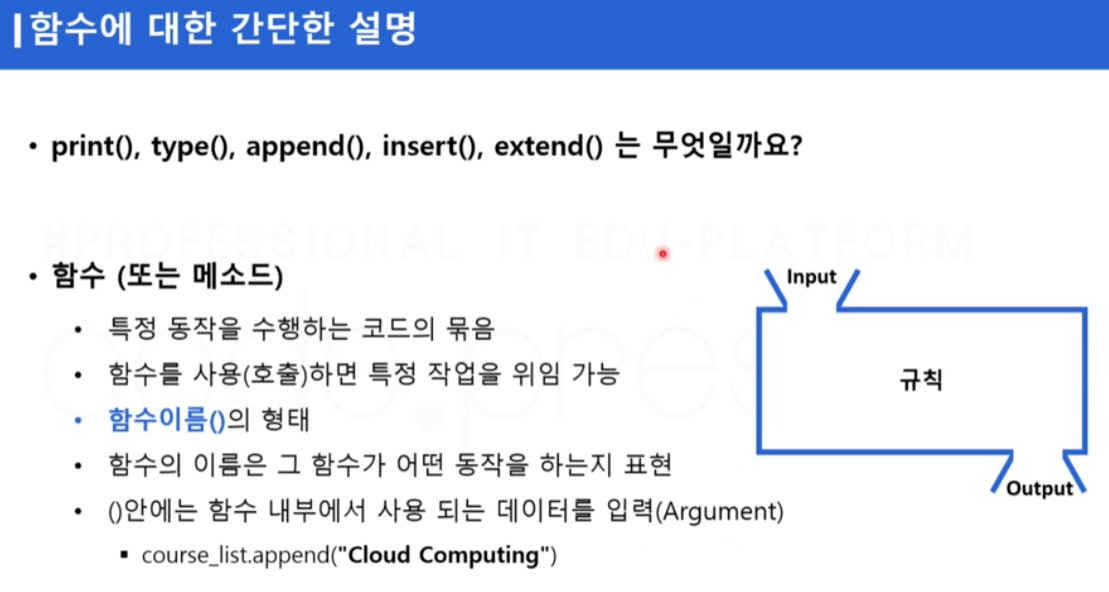 함수에 대한 간단한 설명

• print(), type(), append(), insert(), extend() 는 무엇일까요?

#PROFESSIONAL IT EDU-PLATFORM

• 함수 (또는 메소드)

• 특정 동작을 수행하는 코드의 묶음
• 함수를 사용(호출)하면 특정 작업을 위임 가능
• 함수이름()의 형태
• 함수의 이름은 그 함수가 어떤 동작을 하는지 표현
• ()안에는 함수 내부에서 사용 되는 데이터를 입력(Argument)
▪ course_list.append("Cloud Computing")

Input
규칙
Output